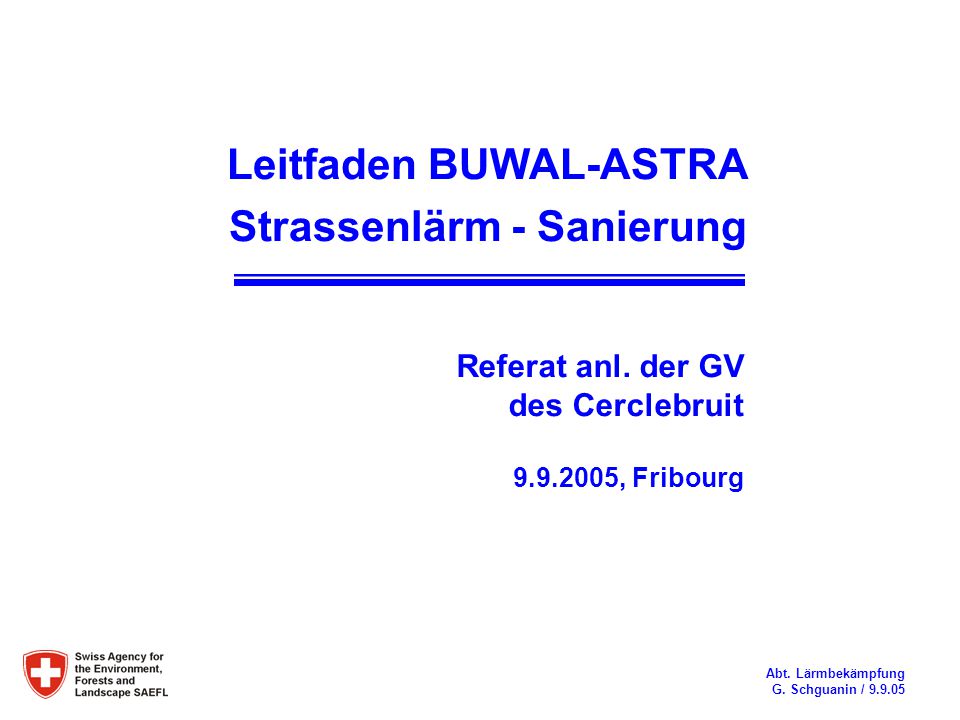 Leitfaden BUWAL-ASTRA
Strassenlärm - Sanierung

Referat anl. der GV
des Cerclebruit

9.9.2005, Fribourg

Swiss Agency for the Environment, Forests and Landscape SAEFL

Abt. Lärmbekämpfung
G. Schguanin / 9.9.05